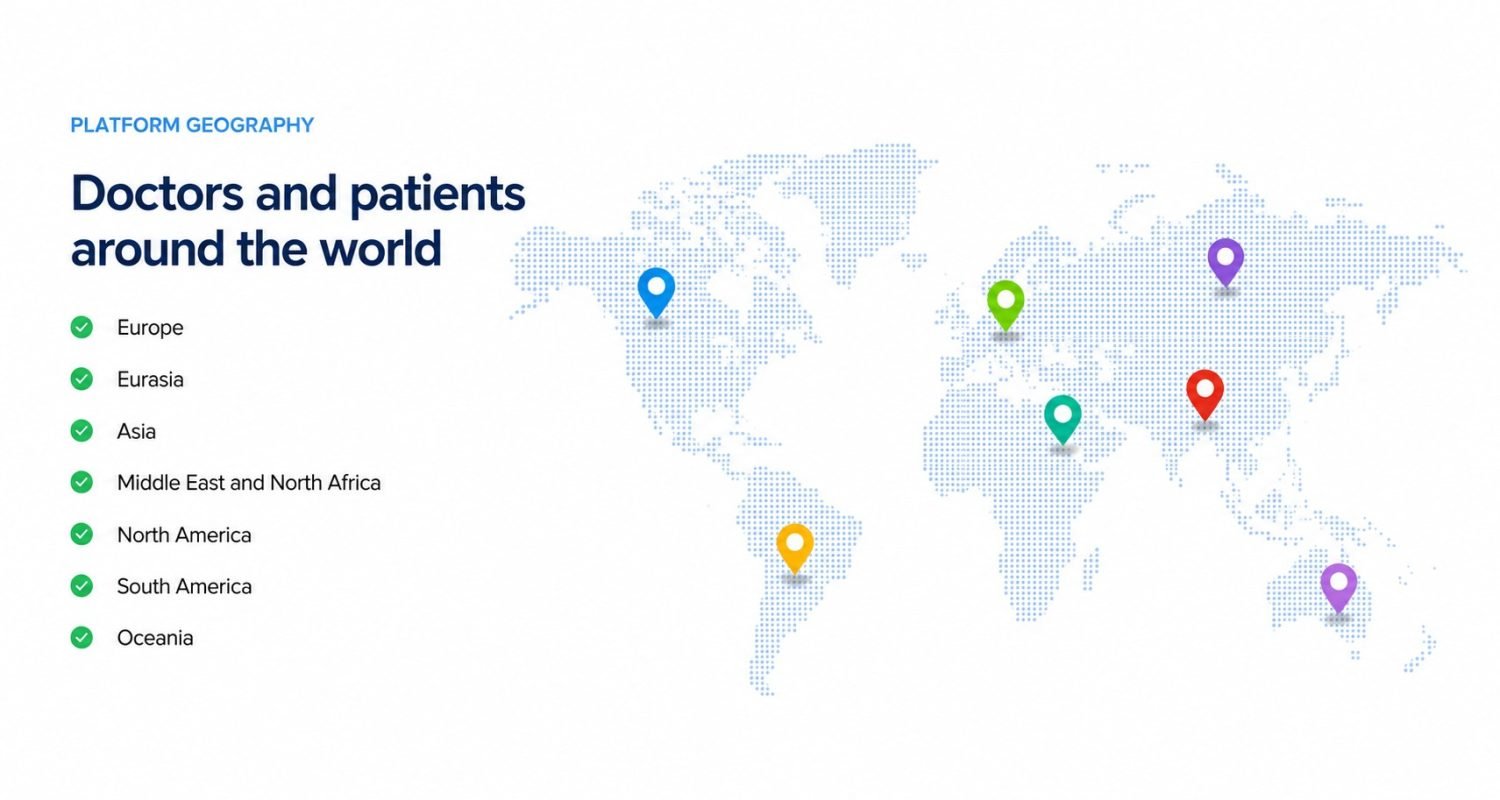 PLATFORM GEOGRAPHY

Doctors and patients around the world

Europe

Eurasia

Asia

Middle East and North Africa

North America

South America

Oceania